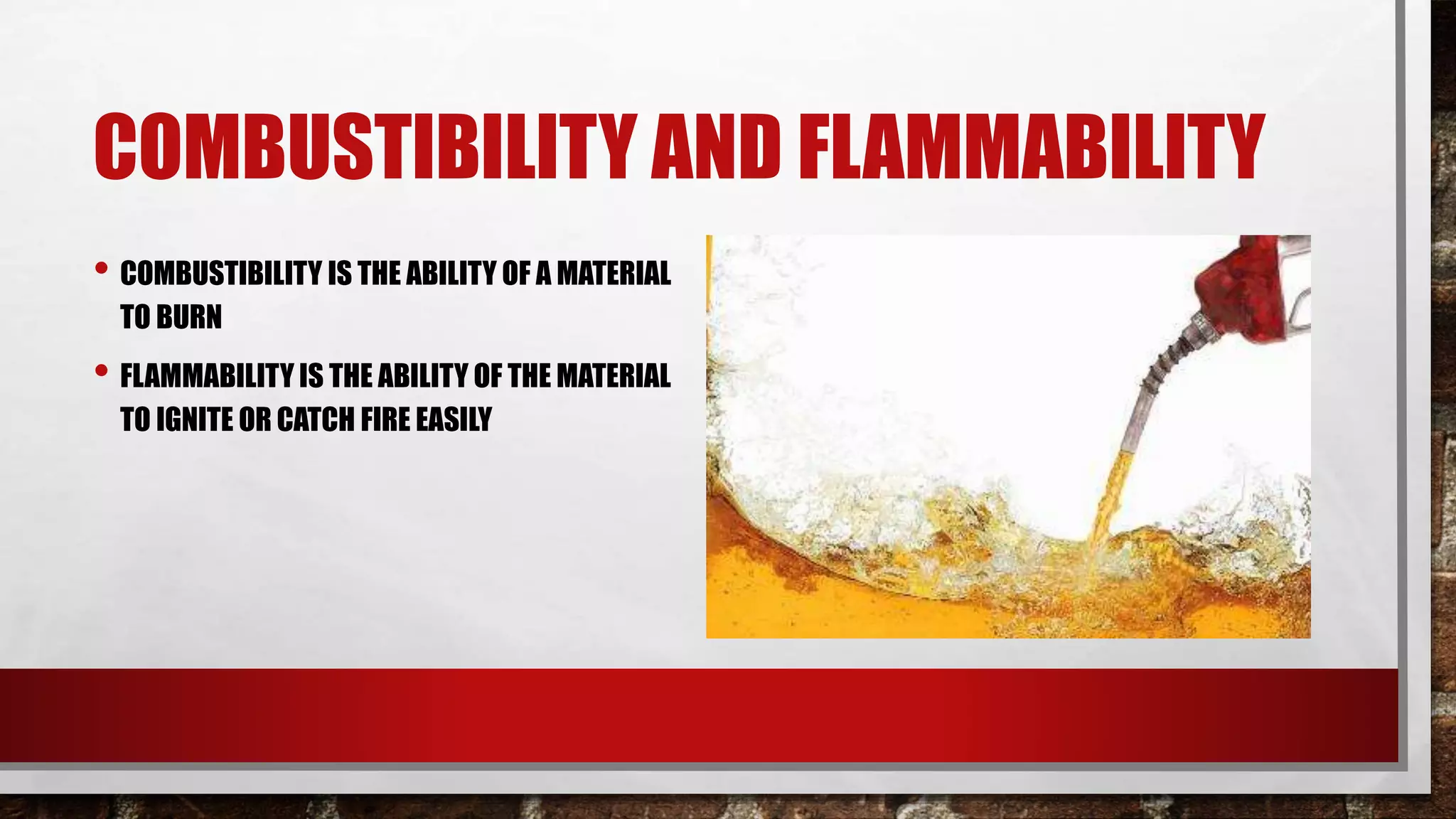 COMBUSTIBILITY AND FLAMMABILITY

• COMBUSTIBILITY IS THE ABILITY OF A MATERIAL TO BURN

• FLAMMABILITY IS THE ABILITY OF THE MATERIAL TO IGNITE OR CATCH FIRE EASILY